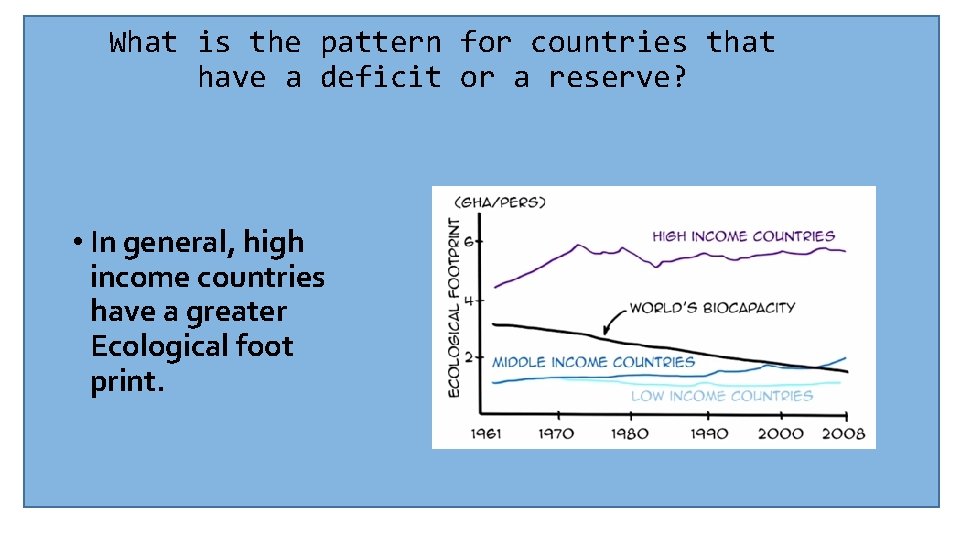 What is the pattern for countries that have a deficit or a reserve?

• In general, high income countries have a greater Ecological foot print.

(GHA/PERS)

ECOLOGICAL FOOTPRINT

6

4

2

HIGH INCOME COUNTRIES

WORLD'S BIOCAPACITY

MIDDLE INCOME COUNTRIES

LOW INCOME COUNTRIES

1961 1970 1980 1990 2000 2008